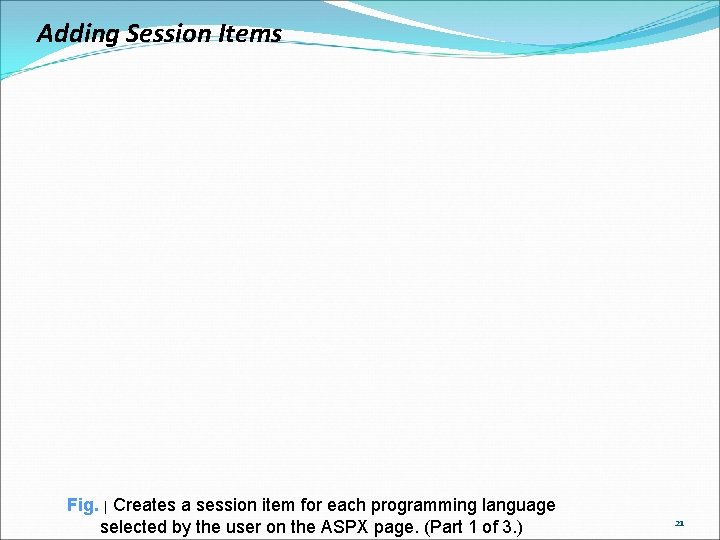 Adding Session Items

Fig. | Creates a session item for each programming language selected by the user on the ASPX page. (Part 1 of 3.)

21